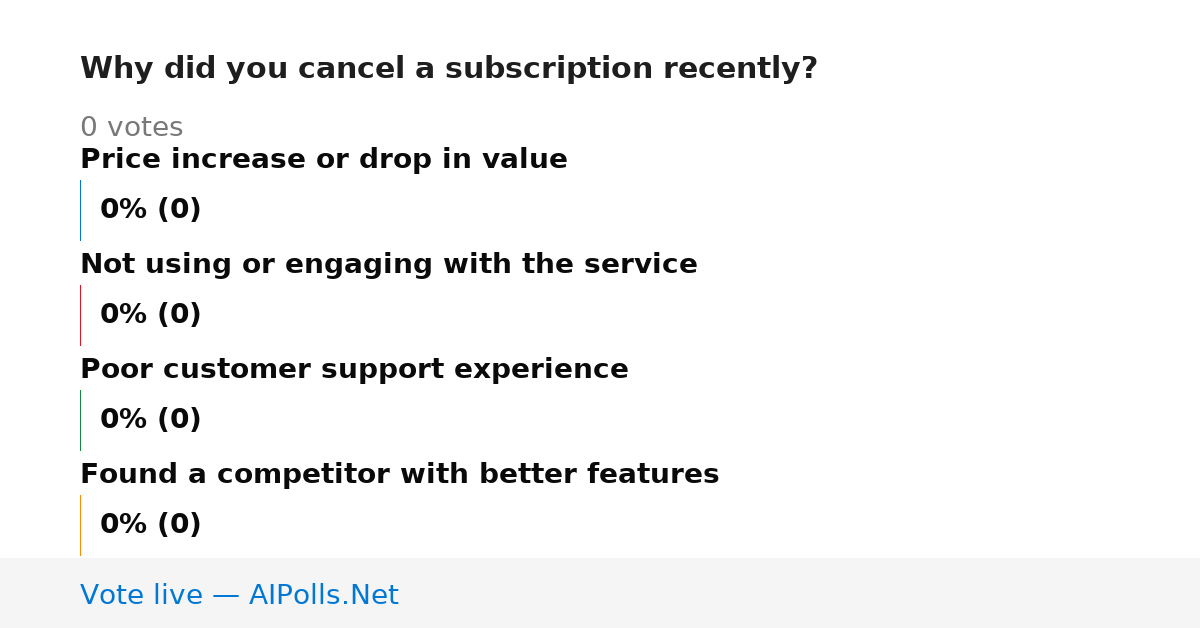 Why did you cancel a subscription recently?

0 votes

Price increase or drop in value

0% (0)

Not using or engaging with the service

0% (0)

Poor customer support experience

0% (0)

Found a competitor with better features

0% (0)

Vote live — AIPolls.Net